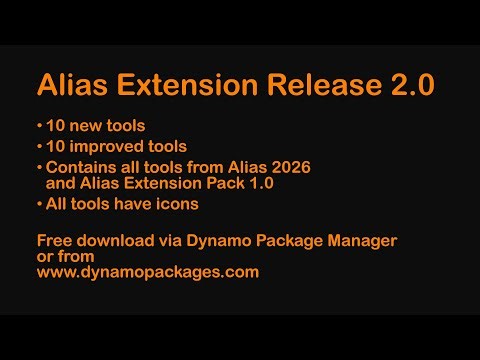 Alias Extension Release 2.0

• 10 new tools
• 10 improved tools
• Contains all tools from Alias 2026 and Alias Extension Pack 1.0
• All tools have icons

Free download via Dynamo Package Manager or from www.dynamopackages.com